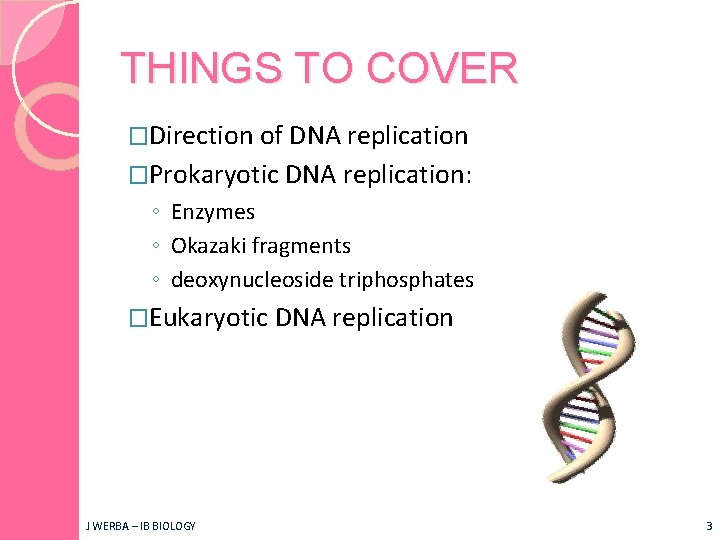 THINGS TO COVER

□Direction of DNA replication

□Prokaryotic DNA replication:

◦ Enzymes

◦ Okazaki fragments

◦ deoxynucleoside triphosphates

□Eukaryotic DNA replication

J WERBA – IB BIOLOGY

3